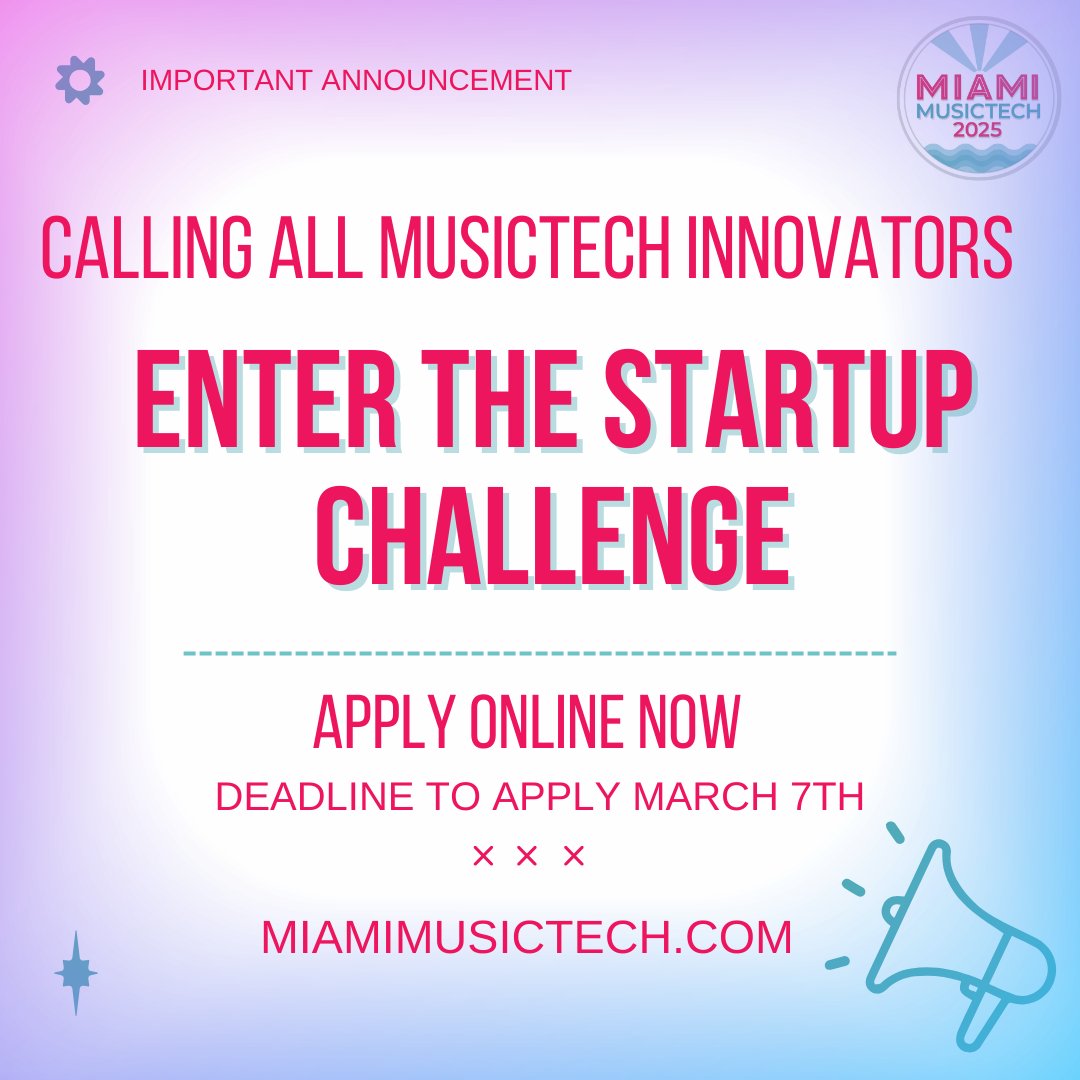 IMPORTANT ANNOUNCEMENT

MIAMI MUSICTECH 2025

CALLING ALL MUSICTECH INNOVATORS

ENTER THE STARTUP CHALLENGE

APPLY ONLINE NOW

DEADLINE TO APPLY MARCH 7TH

× × ×

MIAMIMUSICTECH.COM